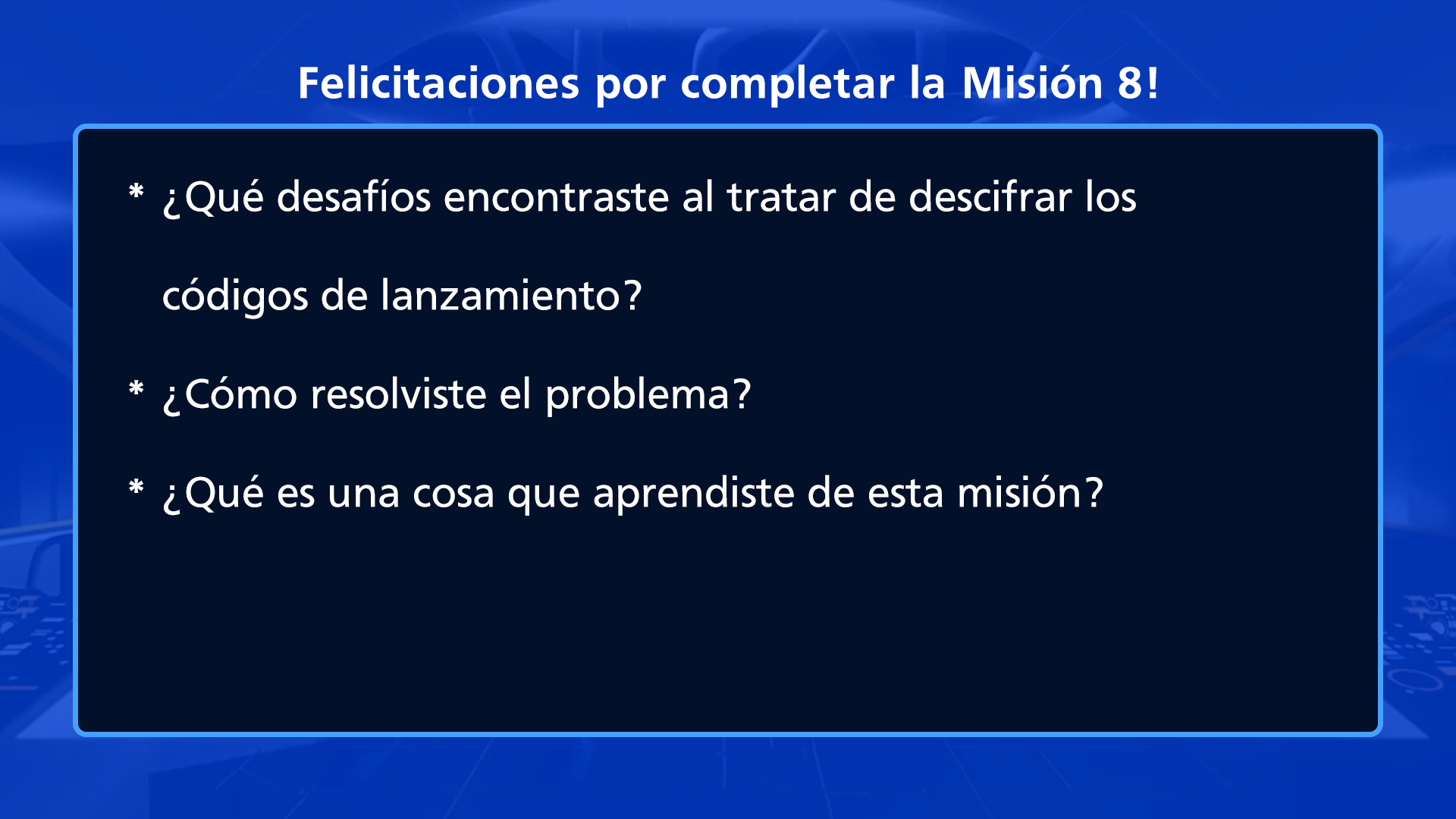 Felicitaciones por completar la Misión 8!

* ¿Qué desafíos encontraste al tratar de descifrar los códigos de lanzamiento?

* ¿Cómo resolviste el problema?

* ¿Qué es una cosa que aprendiste de esta misión?